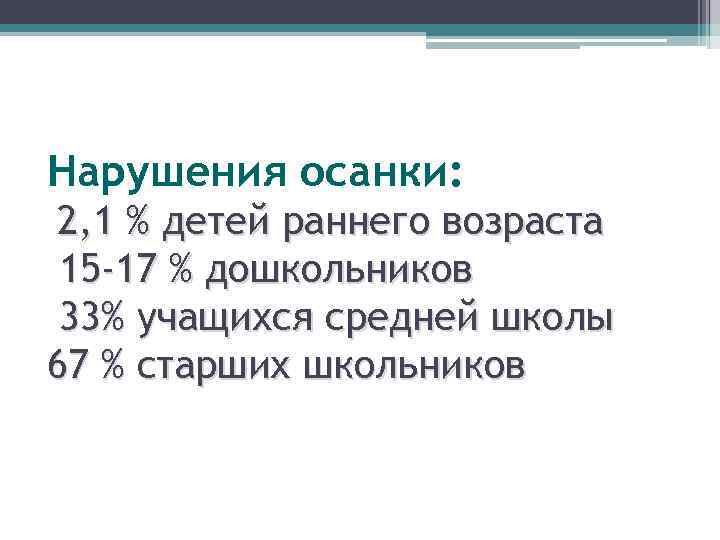 Нарушения осанки:
2,1 % детей раннего возраста
15-17 % дошкольников
33% учащихся средней школы
67 % старших школьников